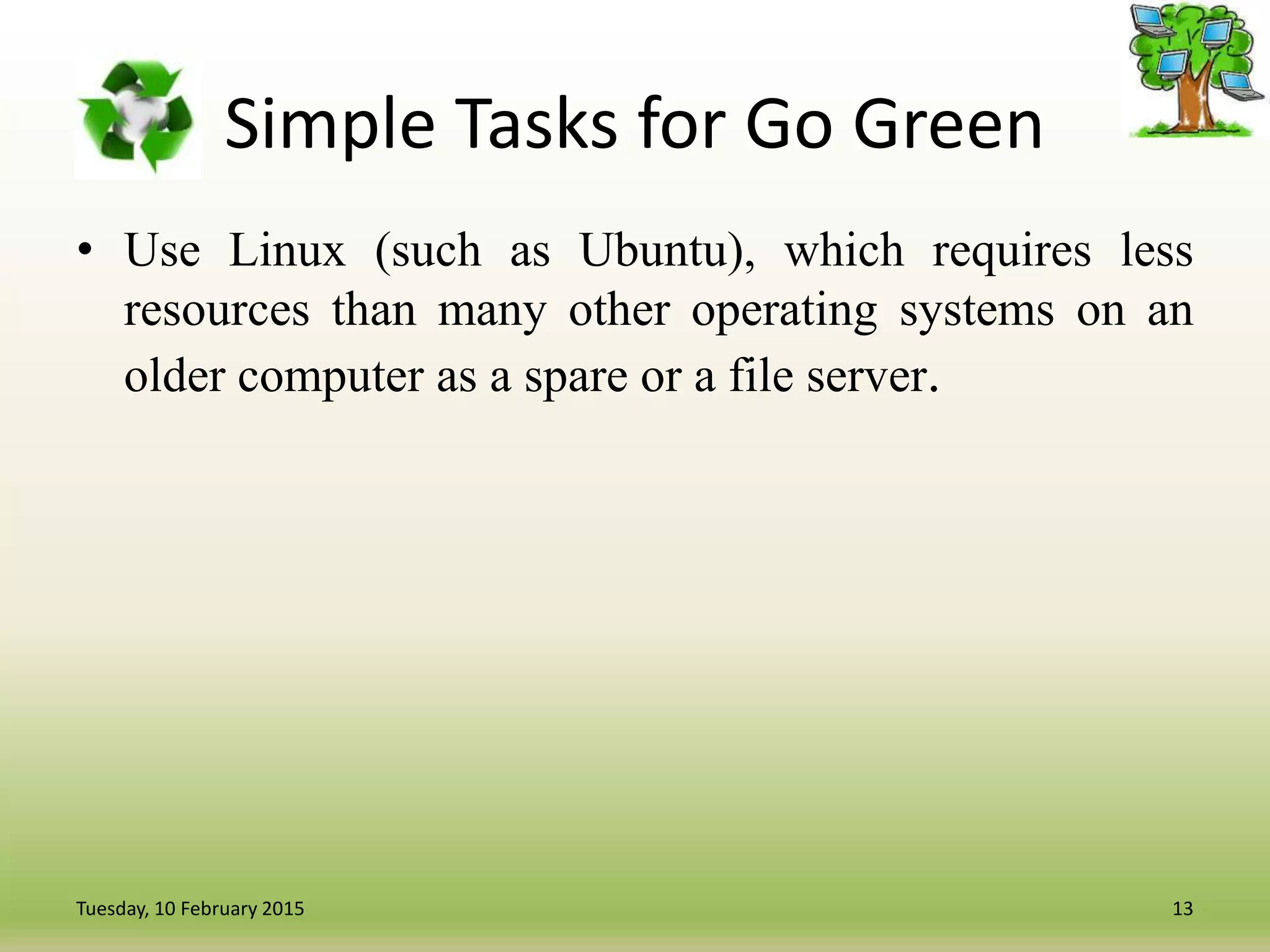 Simple Tasks for Go Green

• Use Linux (such as Ubuntu), which requires less resources than many other operating systems on an older computer as a spare or a file server.

Tuesday, 10 February 2015

13